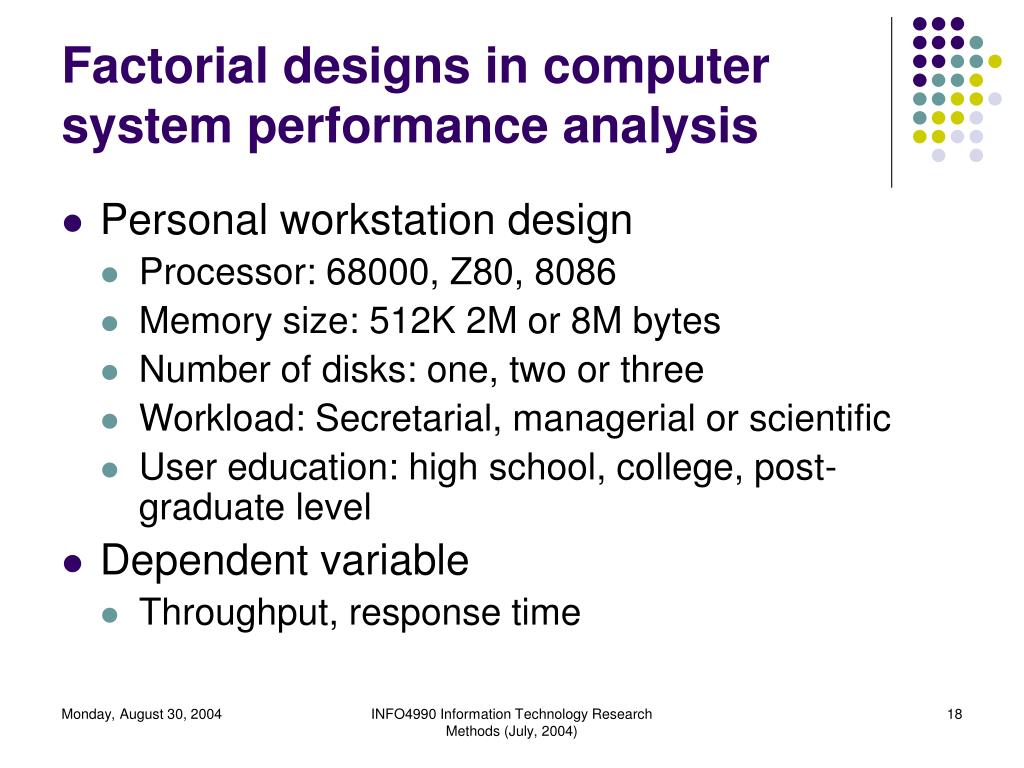 Factorial designs in computer system performance analysis

- Personal workstation design
  - Processor: 68000, Z80, 8086
  - Memory size: 512K 2M or 8M bytes
  - Number of disks: one, two or three
  - Workload: Secretarial, managerial or scientific
  - User education: high school, college, post-graduate level
- Dependent variable
  - Throughput, response time

Monday, August 30, 2004

INFO4990 Information Technology Research Methods (July, 2004)

18